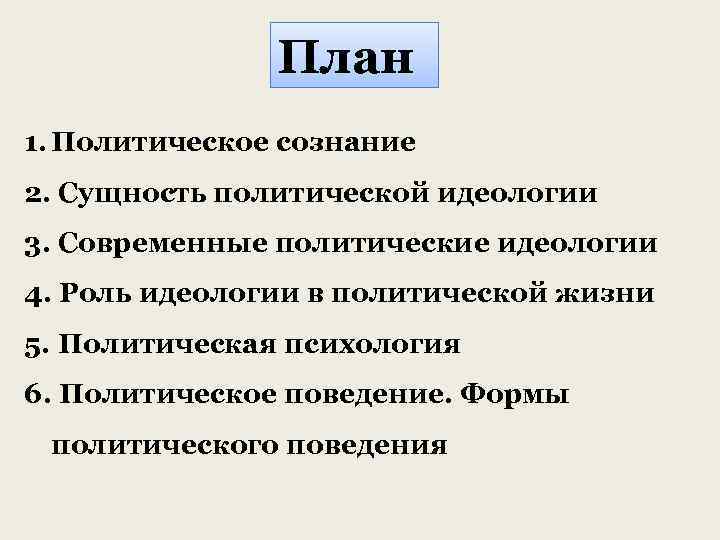 План

1. Политическое сознание
2. Сущность политической идеологии
3. Современные политические идеологии
4. Роль идеологии в политической жизни
5. Политическая психология
6. Политическое поведение. Формы политического поведения